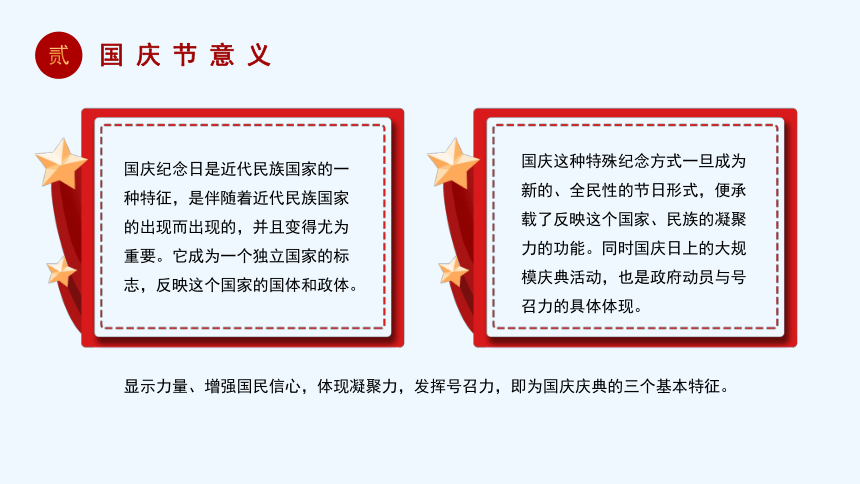 贰 国庆节意义

国庆纪念日是近代民族国家的一种特征，是伴随着近代民族国家的出现而出现的，并且变得尤为重要。它成为一个独立国家的标志，反映这个国家的国体和政体。

国庆这种特殊纪念方式一旦成为新的、全民性的节日形式，便承载了反映这个国家、民族的凝聚力的功能。同时国庆日上的大规模庆典活动，也是政府动员与号召力的具体体现。

显示力量、增强国民信心，体现凝聚力，发挥号召力，即为国庆庆典的三个基本特征。